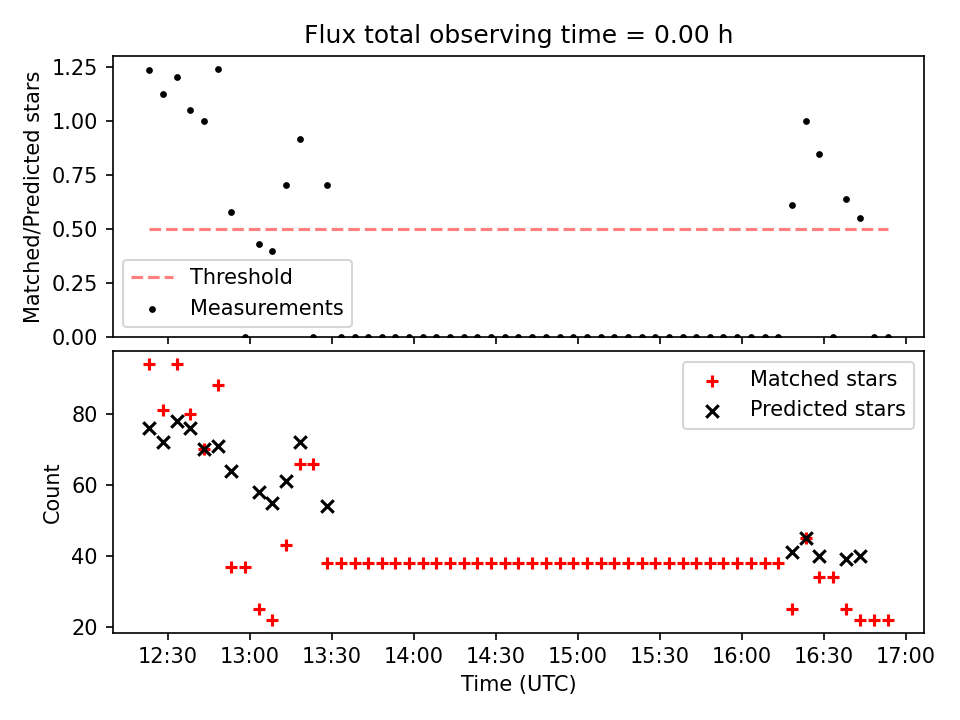 Flux total observing time = 0.00 h

Matched/Predicted stars

1.25
1.00
0.75
0.50
0.25
0.00

Threshold
Measurements

Count

80
60
40
20

Matched stars
Predicted stars

12:30
13:00
13:30
14:00
14:30
15:00
15:30
16:00
16:30
17:00

Time (UTC)